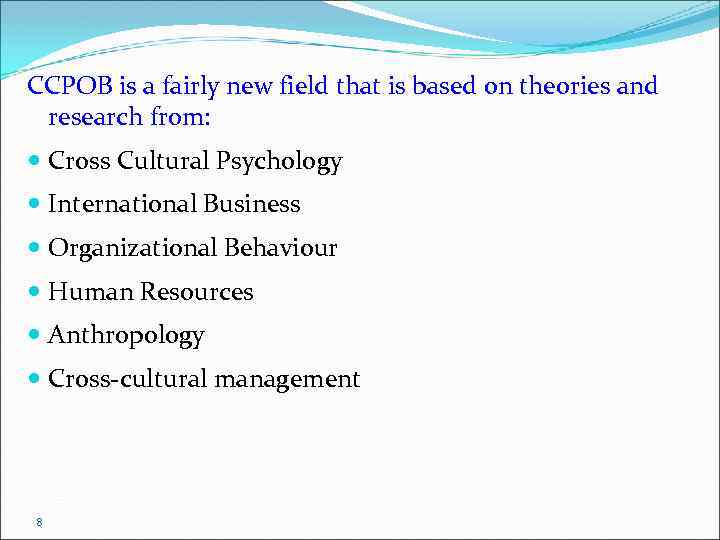 CCPOB is a fairly new field that is based on theories and research from:

- Cross Cultural Psychology
- International Business
- Organizational Behaviour
- Human Resources
- Anthropology
- Cross-cultural management

8